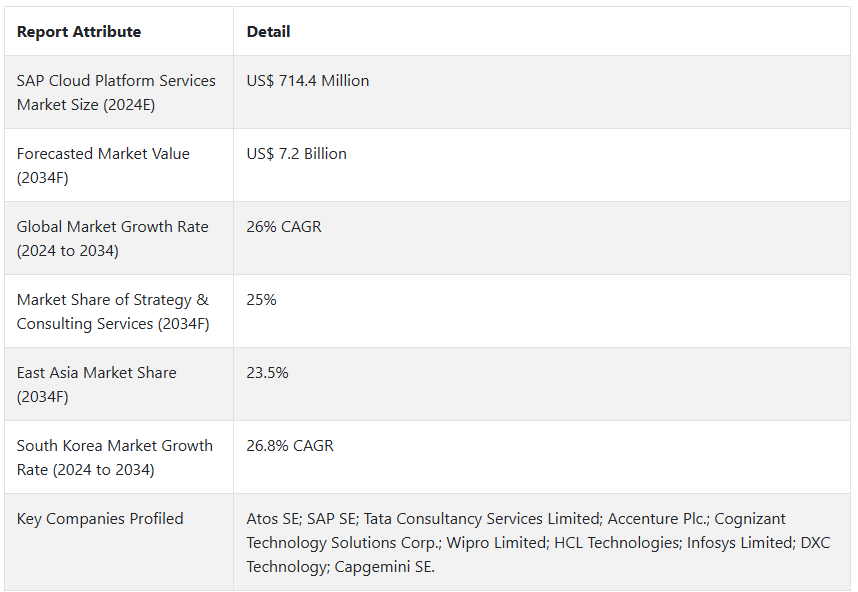 | Report Attribute | Detail |
|---|---|
| SAP Cloud Platform Services Market Size (2024E) | US$ 714.4 Million |
| Forecasted Market Value (2034F) | US$ 7.2 Billion |
| Global Market Growth Rate (2024 to 2034) | 26% CAGR |
| Market Share of Strategy & Consulting Services (2034F) | 25% |
| East Asia Market Share (2034F) | 23.5% |
| South Korea Market Growth Rate (2024 to 2034) | 26.8% CAGR |
| Key Companies Profiled | Atos SE; SAP SE; Tata Consultancy Services Limited; Accenture Plc.; Cognizant Technology Solutions Corp.; Wipro Limited; HCL Technologies; Infosys Limited; DXC Technology; Capgemini SE. |